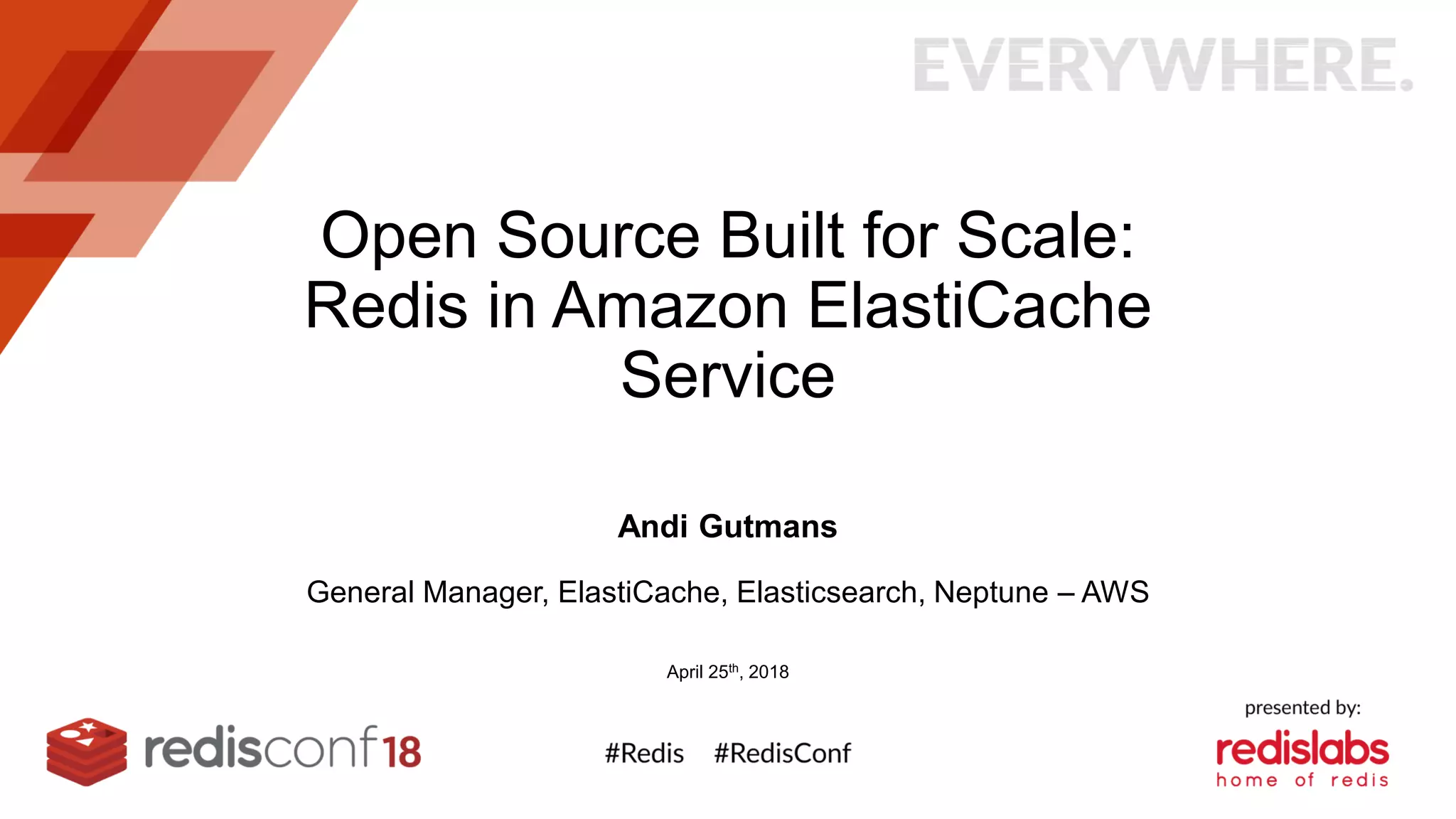 EVERYWHERE.

Open Source Built for Scale: Redis in Amazon ElastiCache Service

Andi Gutmans

General Manager, ElastiCache, Elasticsearch, Neptune – AWS

April 25$^{th}$, 2018

redisconf18

#Redis #RedisConf

presented by:

redislabs
home of redis